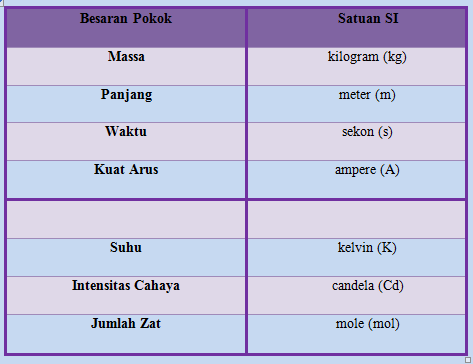 | Besaran Pokok | Satuan SI |
|---|---|
| Massa | kilogram (kg) |
| Panjang | meter (m) |
| Waktu | sekon (s) |
| Kuat Arus | ampere (A) |
| | |
| Suhu | kelvin (K) |
| Intensitas Cahaya | candela (Cd) |
| Jumlah Zat | mole (mol) |